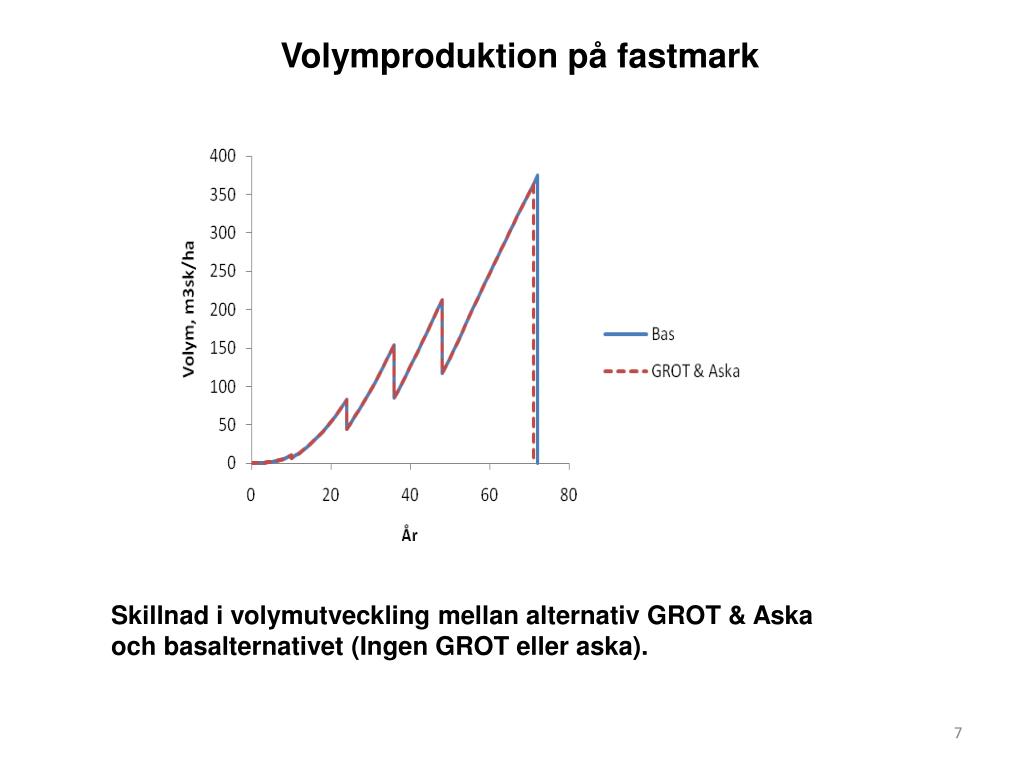 Volymproduktion på fastmark

400
350
300
250
200
150
100
50
0

Volym, m3sk/ha

0 20 40 60 80

År

Bas
GROT & Aska

Skillnad i volymutveckling mellan alternativ GROT & Aska och basalternativet (Ingen GROT eller aska).

7